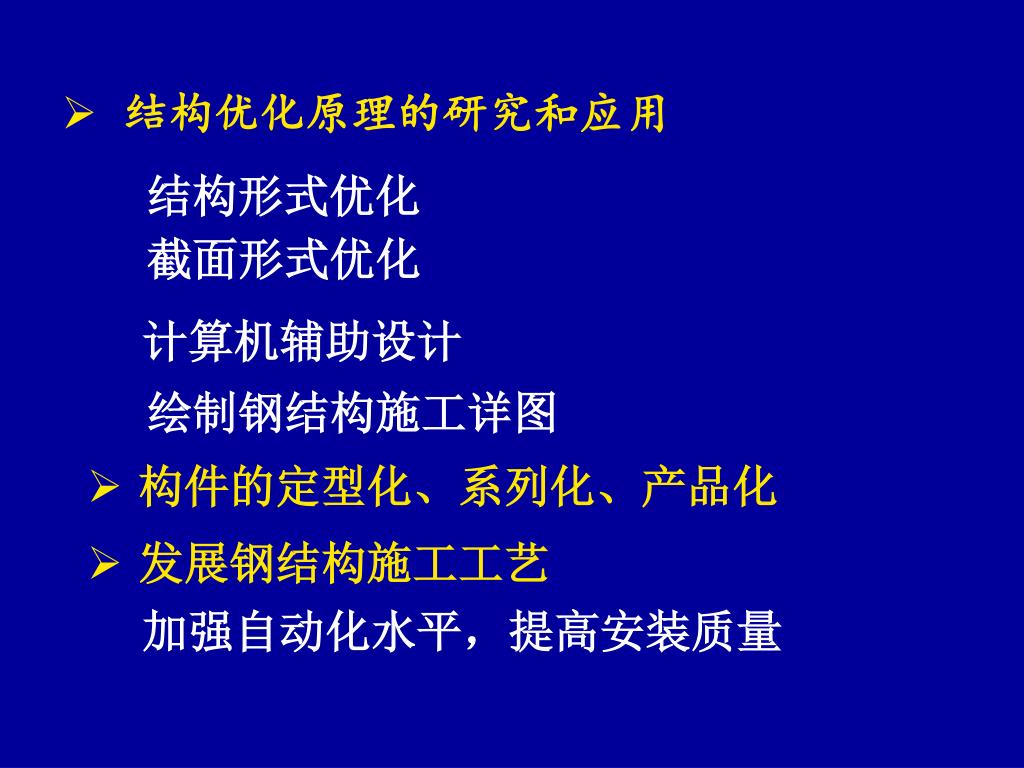 ➢ 结构优化原理的研究和应用

结构形式优化
截面形式优化

计算机辅助设计

绘制钢结构施工详图

➢ 构件的定型化、系列化、产品化

➢ 发展钢结构施工工艺

加强自动化水平，提高安装质量